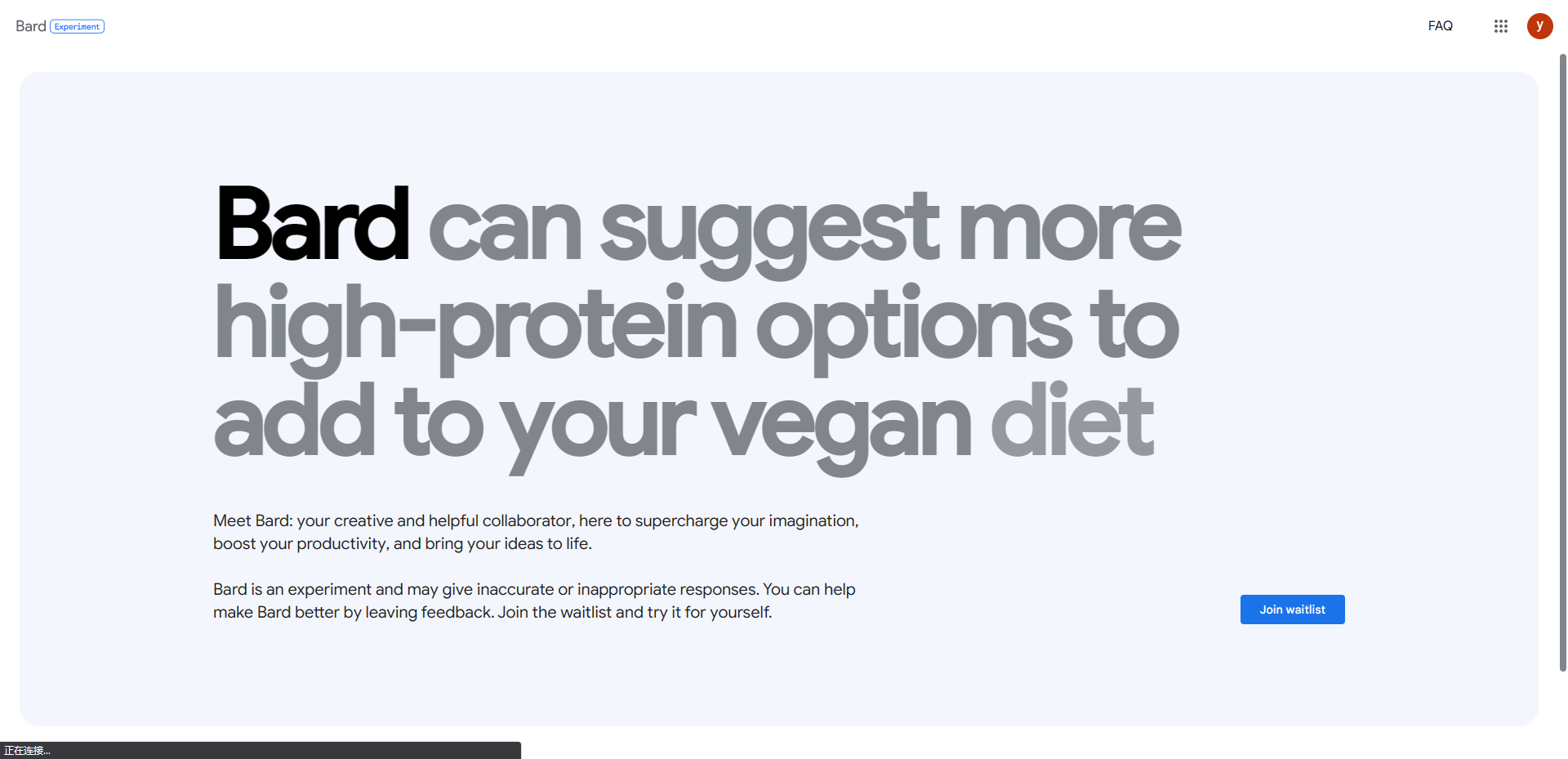 Bard Experiment

FAQ

y

Bard can suggest more high-protein options to add to your vegan diet

Meet Bard: your creative and helpful collaborator, here to supercharge your imagination, boost your productivity, and bring your ideas to life.

Bard is an experiment and may give inaccurate or inappropriate responses. You can help make Bard better by leaving feedback. Join the waitlist and try it for yourself.

Join waitlist

正在连接...